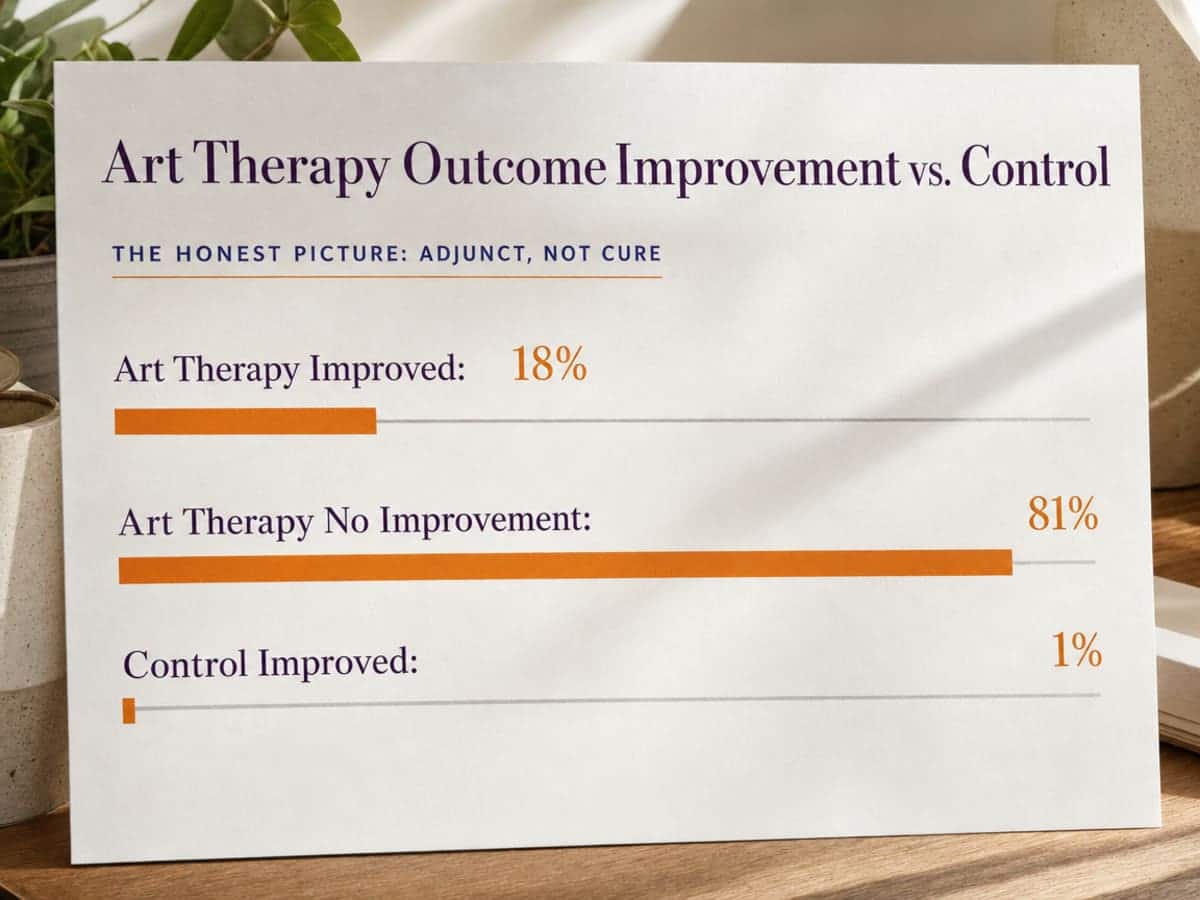 Art Therapy Outcome Improvement vs. Control

THE HONEST PICTURE: ADJUNCT, NOT CURE

Art Therapy Improved: 18%

Art Therapy No Improvement: 81%

Control Improved: 1%